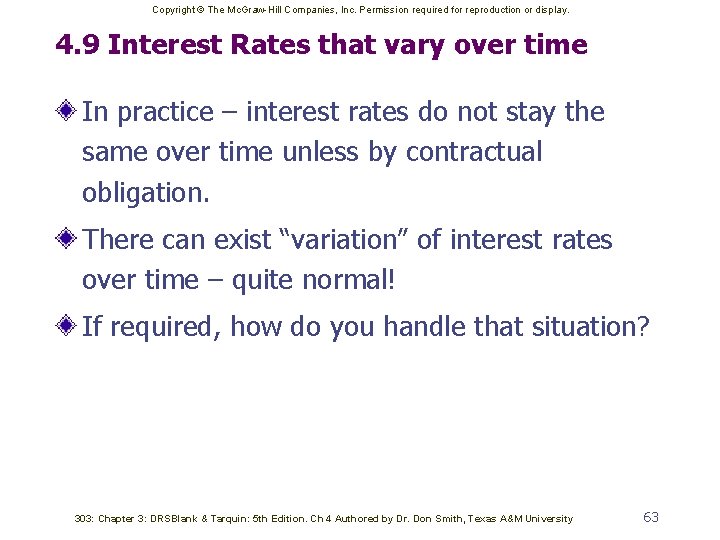 Copyright © The McGraw-Hill Companies, Inc. Permission required for reproduction or display.

4.9 Interest Rates that vary over time

In practice – interest rates do not stay the same over time unless by contractual obligation.

There can exist “variation” of interest rates over time – quite normal!

If required, how do you handle that situation?

303: Chapter 3: DRSBlank & Tarquin: 5th Edition. Ch 4 Authored by Dr. Don Smith, Texas A&M University

63